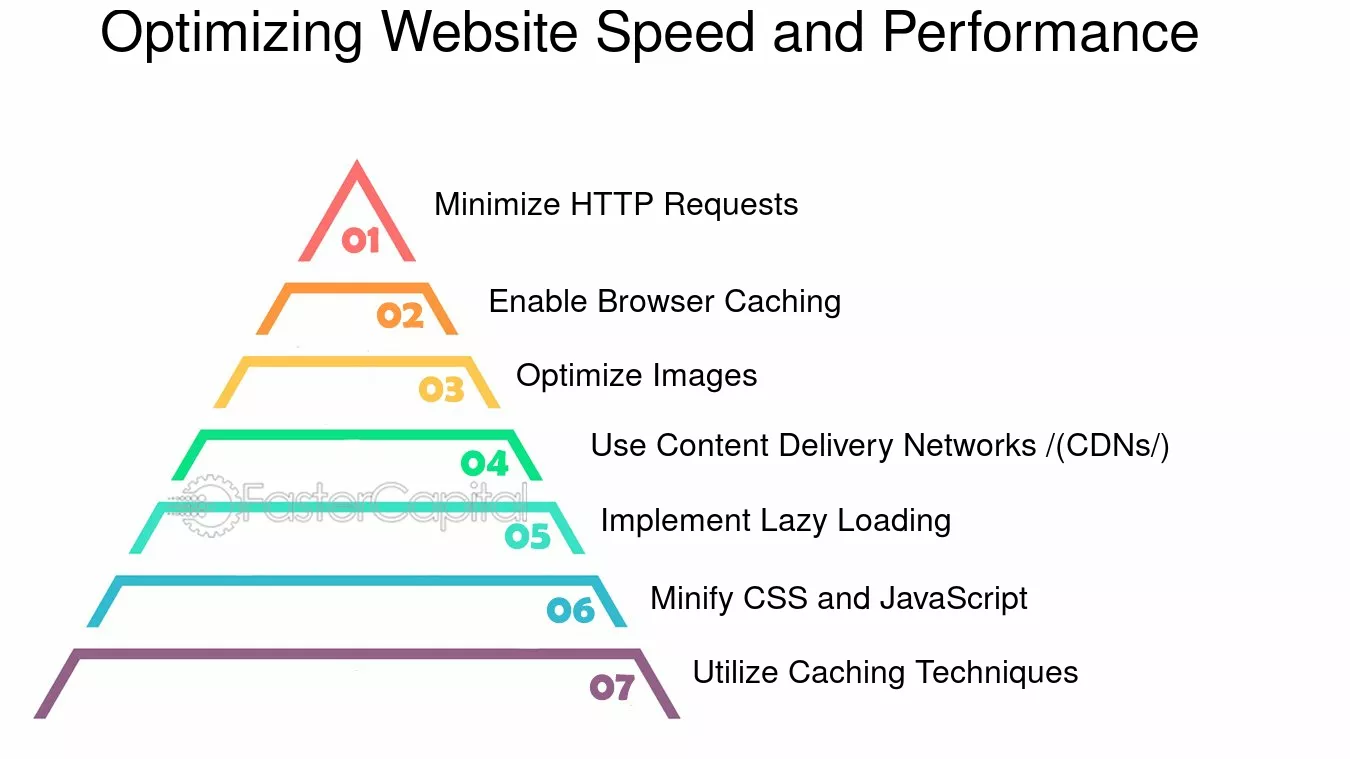 Optimizing Website Speed and Performance

01 Minimize HTTP Requests

02 Enable Browser Caching

03 Optimize Images

04 Use Content Delivery Networks /(CDNs/)

FasterCapital

05 Implement Lazy Loading

06 Minify CSS and JavaScript

07 Utilize Caching Techniques